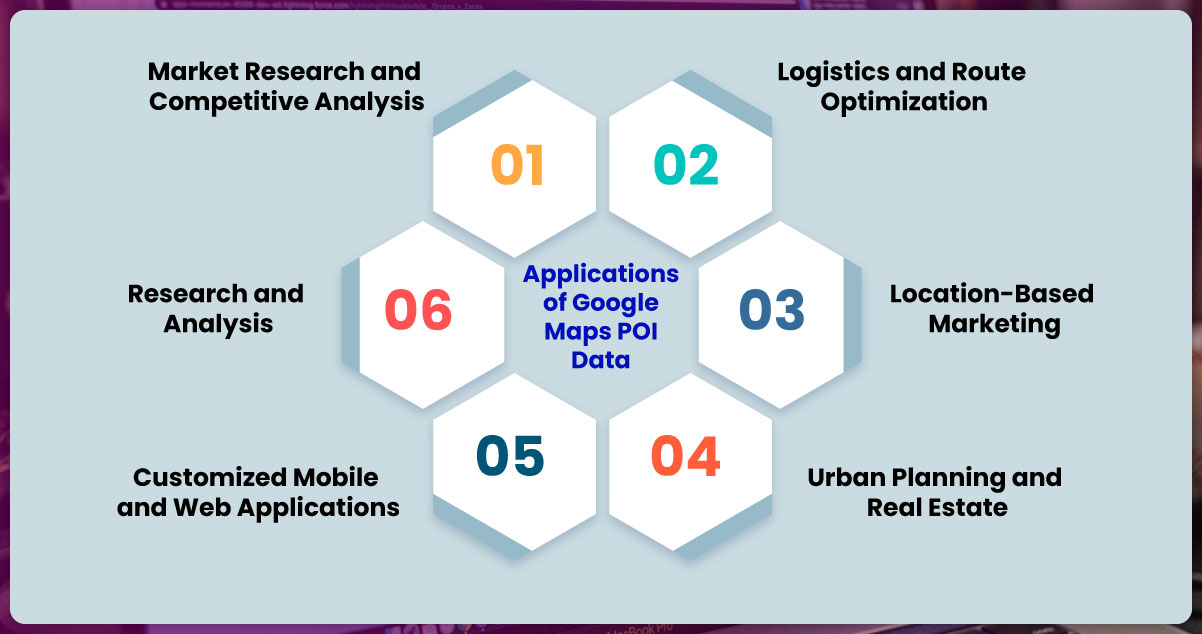 Applications of Google Maps POI Data

01
Market Research and Competitive Analysis

02
Logistics and Route Optimization

03
Location-Based Marketing

04
Urban Planning and Real Estate

05
Customized Mobile and Web Applications

06
Research and Analysis